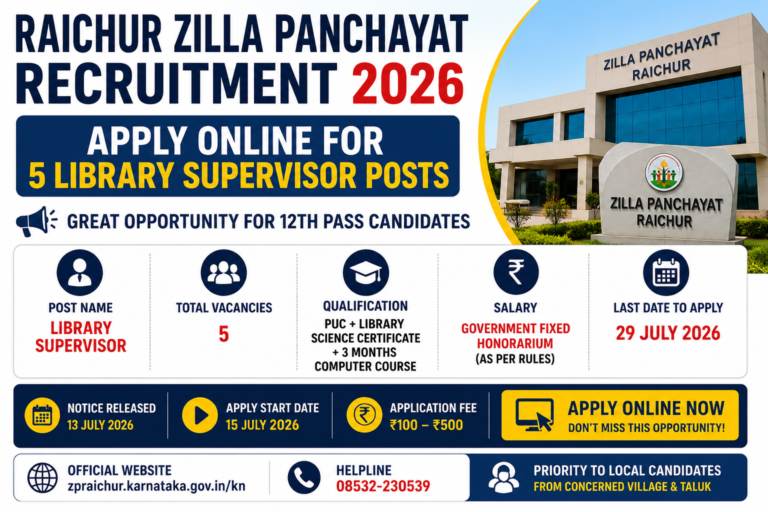 RAICHUR ZILLA PANCHAYAT RECRUITMENT 2026

APPLY ONLINE FOR 5 LIBRARY SUPERVISOR POSTS

GREAT OPPORTUNITY FOR 12TH PASS CANDIDATES

ZILLA PANCHAYAT RAICHUR

ZILLA PANCHAYAT RAICHUR

POST NAME
LIBRARY SUPERVISOR

TOTAL VACANCIES
5

QUALIFICATION
PUC + LIBRARY SCIENCE CERTIFICATE + 3 MONTHS COMPUTER COURSE

SALARY
GOVERNMENT FIXED HONORARIUM (AS PER RULES)

LAST DATE TO APPLY
29 JULY 2026

NOTICE RELEASED
13 JULY 2026

APPLY START DATE
15 JULY 2026

APPLICATION FEE
₹100 – ₹500

APPLY ONLINE NOW
DON'T MISS THIS OPPORTUNITY!

OFFICIAL WEBSITE
zpraichur.karnataka.gov.in/kn

HELPLINE
08532-230539

PRIORITY TO LOCAL CANDIDATES
FROM CONCERNED VILLAGE & TALUK